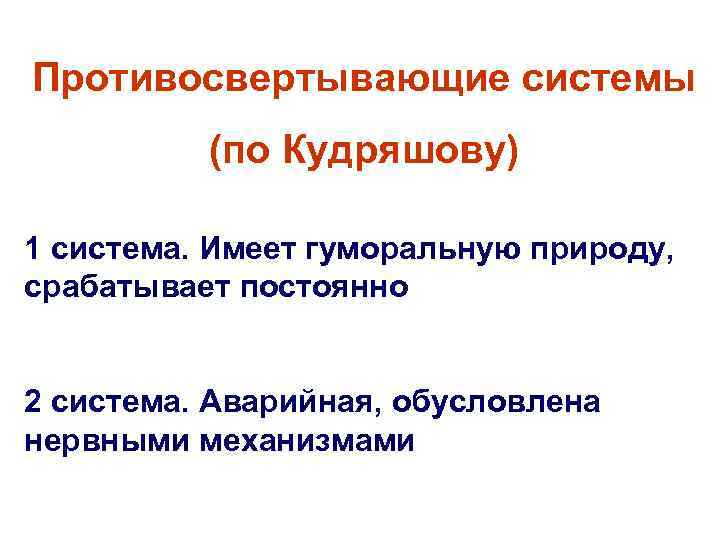 Противосвертывающие системы

(по Кудряшову)

1 система. Имеет гуморальную природу, срабатывает постоянно

2 система. Аварийная, обусловлена нервными механизмами